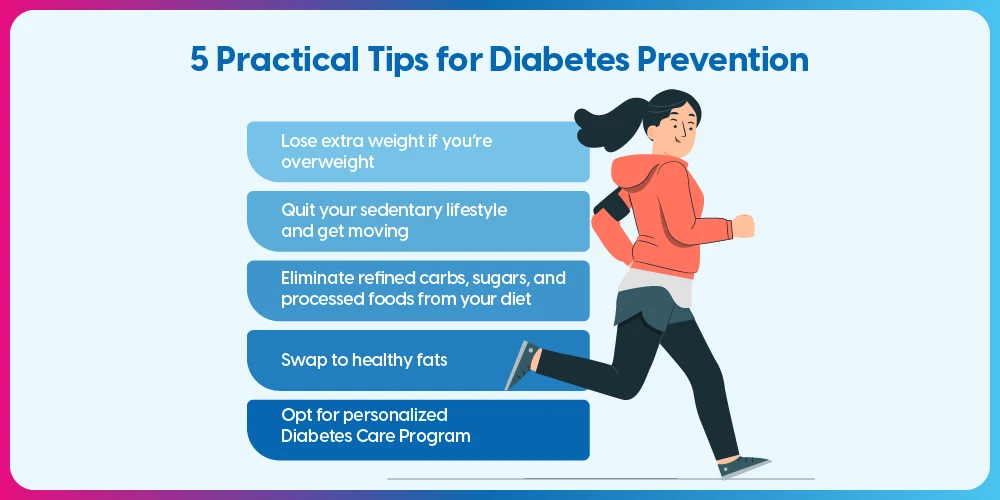 5 Practical Tips for Diabetes Prevention

Lose extra weight if you're overweight

Quit your sedentary lifestyle and get moving

Eliminate refined carbs, sugars, and processed foods from your diet

Swap to healthy fats

Opt for personalized Diabetes Care Program